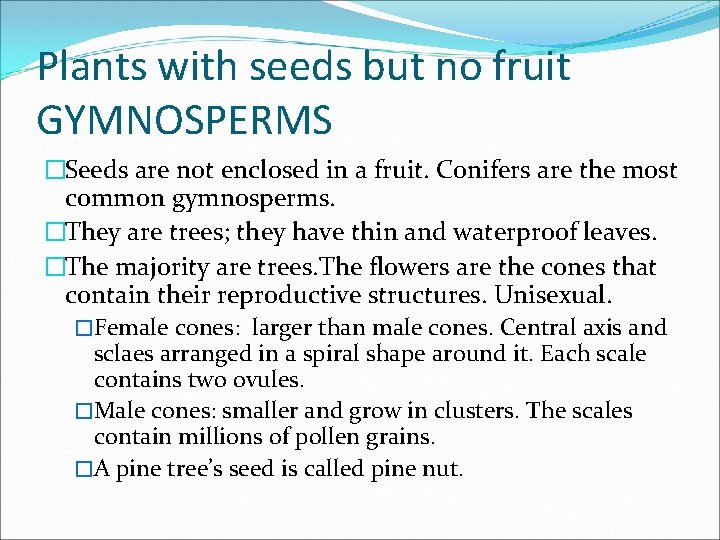 Plants with seeds but no fruit GYMNOSPERMS

□Seeds are not enclosed in a fruit. Conifers are the most common gymnosperms.

□They are trees; they have thin and waterproof leaves.

□The majority are trees.The flowers are the cones that contain their reproductive structures. Unisexual.

□Female cones: larger than male cones. Central axis and sclaes arranged in a spiral shape around it. Each scale contains two ovules.

□Male cones: smaller and grow in clusters. The scales contain millions of pollen grains.

□A pine tree's seed is called pine nut.